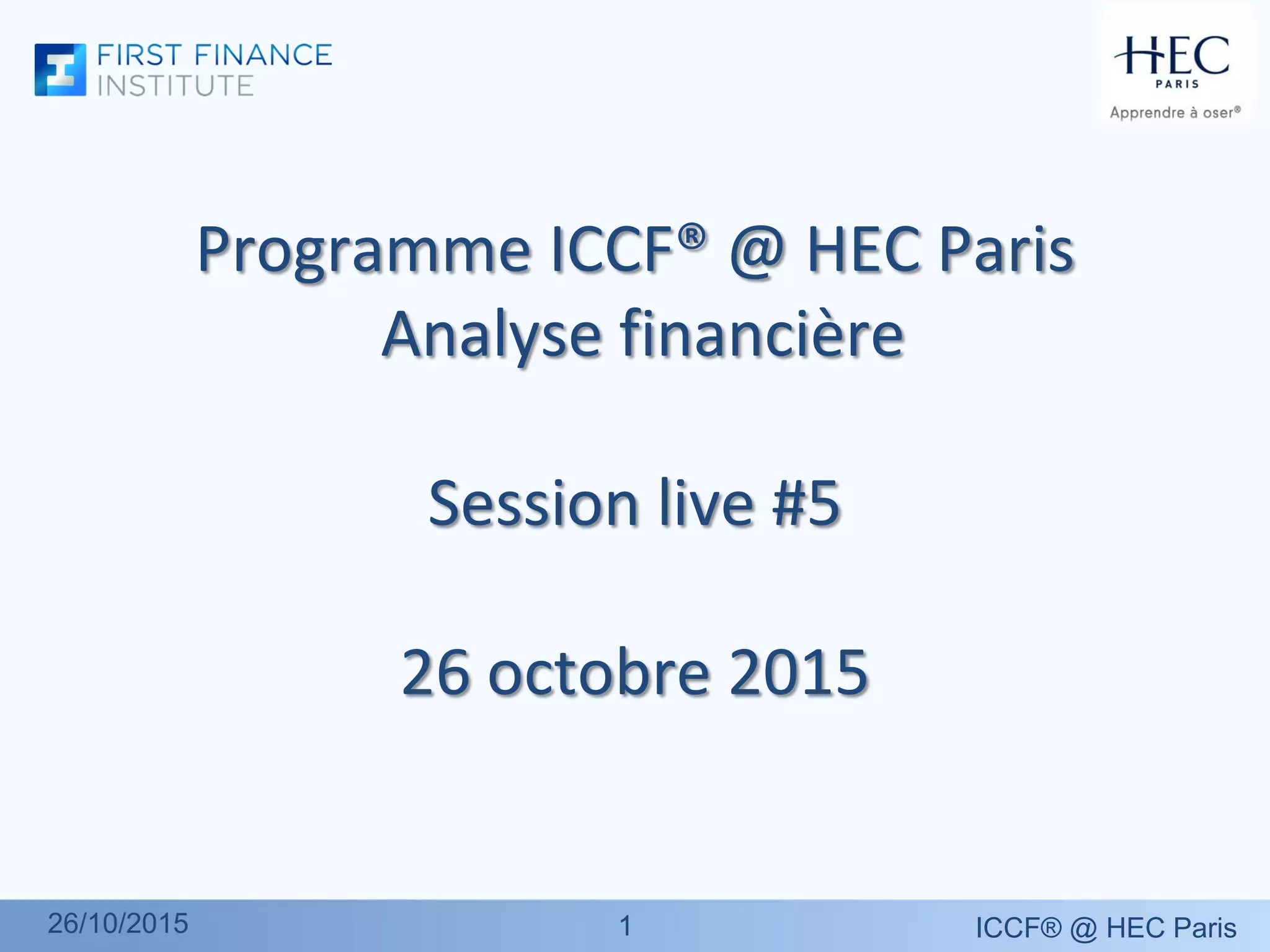 FIRST FINANCE INSTITUTE

HEC PARIS
Apprendre à oser®

Programme ICCF® @ HEC Paris
Analyse financière

Session live #5

26 octobre 2015

26/10/2015

1

ICCF® @ HEC Paris